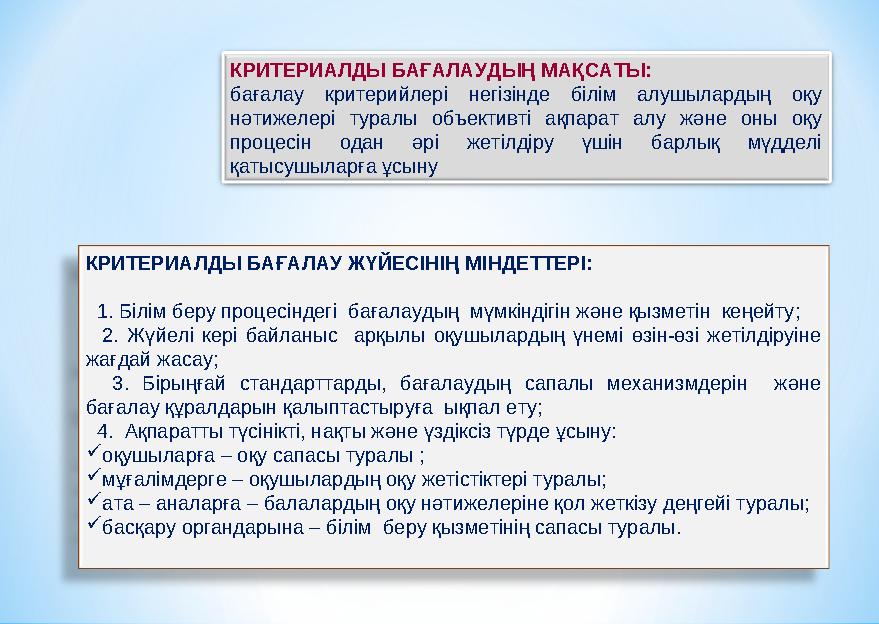 КРИТЕРИАЛДЫ БАҒАЛАУДЫҢ МАҚСАТЫ:
бағалау критерийлері негізінде білім алушылардың оқу нәтижелері туралы объективті ақпарат алу және оны оқу процесін одан әрі жетілдіру үшін барлық мүдделі қатысушыларға ұсыну

КРИТЕРИАЛДЫ БАҒАЛАУ ЖҮЙЕСІНІҢ МІНДЕТТЕРІ:

1. Білім беру процесіндегі бағалаудың мүмкіндігін және қызметін кеңейту;
2. Жүйелі кері байланыс арқылы оқушылардың үнемі өзін-өзі жетілдіруіне жағдай жасау;
3. Бірыңғай стандарттарды, бағалаудың сапалы механизмдерін және бағалау құралдарын қалыптастыруға ықпал ету;
4. Ақпаратты түсінікті, нақты және үздіксіз түрде ұсыну:
✓оқушыларға – оқу сапасы туралы ;
✓мұғалімдерге – оқушылардың оқу жетістіктері туралы;
✓ата – аналарға – балалардың оқу нәтижелеріне қол жеткізу деңгейі туралы;
✓басқару органдарына – білім беру қызметінің сапасы туралы.